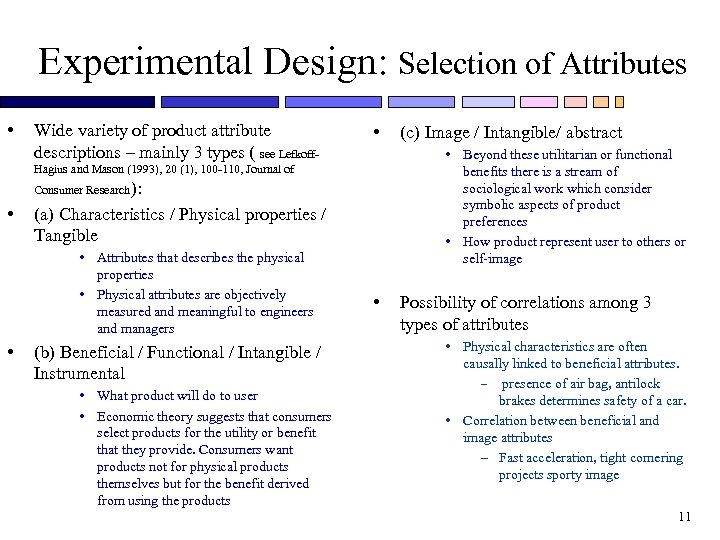 Experimental Design: Selection of Attributes

• Wide variety of product attribute descriptions – mainly 3 types ( see Lefkoff-Hagius and Mason (1993), 20 (1), 100-110, Journal of Consumer Research):

• (a) Characteristics / Physical properties / Tangible
  • Attributes that describes the physical properties
  • Physical attributes are objectively measured and meaningful to engineers and managers

• (b) Beneficial / Functional / Intangible / Instrumental
  • What product will do to user
  • Economic theory suggests that consumers select products for the utility or benefit that they provide. Consumers want products not for physical products themselves but for the benefit derived from using the products

• (c) Image / Intangible/ abstract
  • Beyond these utilitarian or functional benefits there is a stream of sociological work which consider symbolic aspects of product preferences
  • How product represent user to others or self-image

• Possibility of correlations among 3 types of attributes
  • Physical characteristics are often causally linked to beneficial attributes.
    – presence of air bag, antilock brakes determines safety of a car.
  • Correlation between beneficial and image attributes
    – Fast acceleration, tight cornering projects sporty image

11